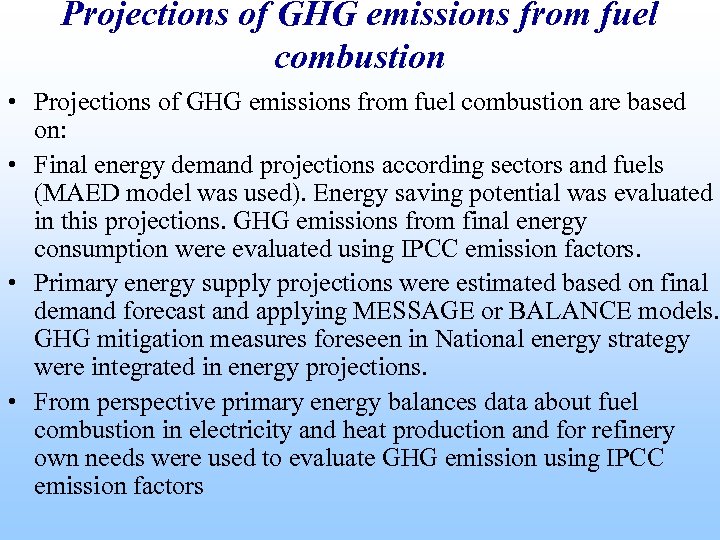 Projections of GHG emissions from fuel combustion

• Projections of GHG emissions from fuel combustion are based on:

• Final energy demand projections according sectors and fuels (MAED model was used). Energy saving potential was evaluated in this projections. GHG emissions from final energy consumption were evaluated using IPCC emission factors.

• Primary energy supply projections were estimated based on final demand forecast and applying MESSAGE or BALANCE models. GHG mitigation measures foreseen in National energy strategy were integrated in energy projections.

• From perspective primary energy balances data about fuel combustion in electricity and heat production and for refinery own needs were used to evaluate GHG emission using IPCC emission factors